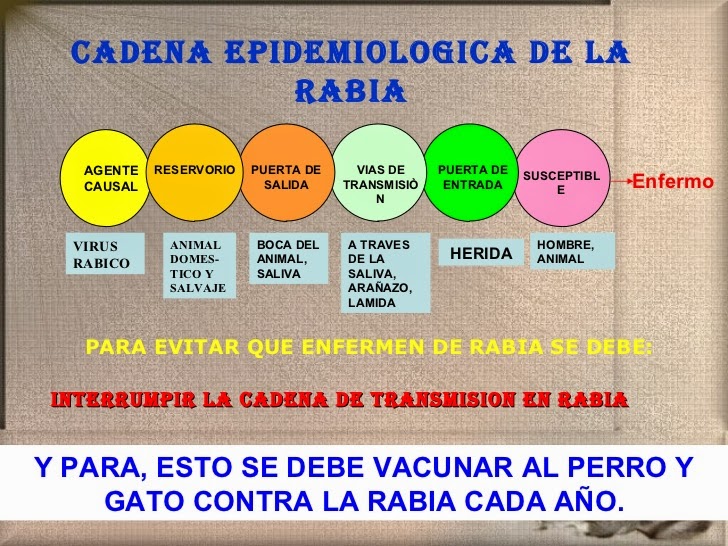 CADENA EPIDEMIOLOGICA DE LA RABIA

AGENTE CAUSAL

RESERVORIO

PUERTA DE SALIDA

VIAS DE TRANSMISIÒN

PUERTA DE ENTRADA

SUSCEPTIBLE

Enfermo

VIRUS RABICO

ANIMAL DOMESTICO Y SALVAJE

BOCA DEL ANIMAL, SALIVA

A TRAVES DE LA SALIVA, ARAÑAZO, LAMIDA

HERIDA

HOMBRE, ANIMAL

PARA EVITAR QUE ENFERMEN DE RABIA SE DEBE:

INTERRUMPIR LA CADENA DE TRANSMISION EN RABIA

Y PARA, ESTO SE DEBE VACUNAR AL PERRO Y GATO CONTRA LA RABIA CADA AÑO.